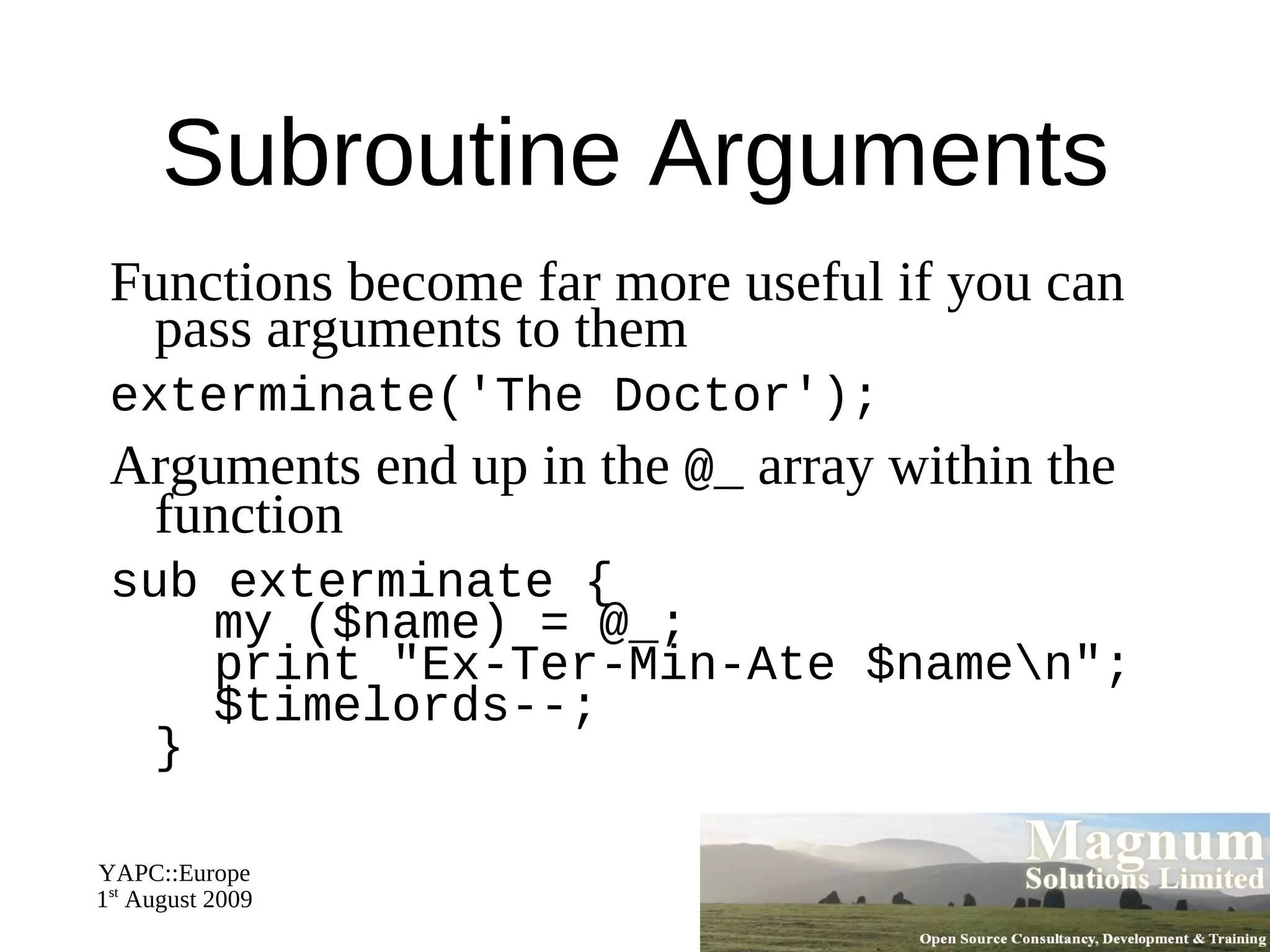 Subroutine Arguments

Functions become far more useful if you can pass arguments to them

exterminate('The Doctor');

Arguments end up in the @_ array within the function

sub exterminate {
    my ($name) = @_;
    print "Ex-Ter-Min-Ate $name\n";
    $timelords--;
  }

YAPC::Europe
1st August 2009

Magnum
Solutions Limited
Open Source Consultancy, Development & Training